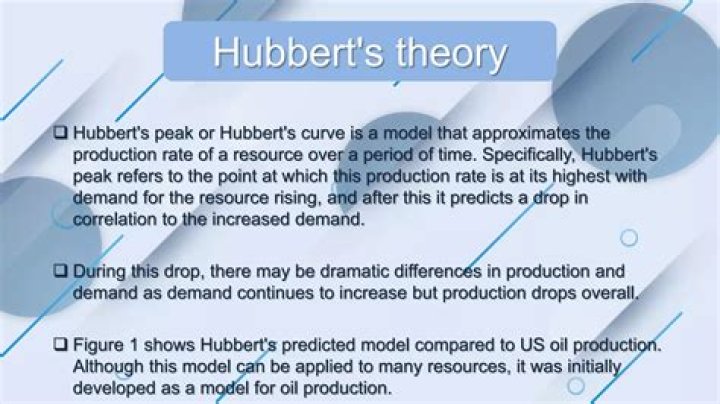 Hubbert's theory

❑ Hubbert's peak or Hubbert's curve is a model that approximates the production rate of a resource over a period of time. Specifically, Hubbert's peak refers to the point at which this production rate is at its highest with demand for the resource rising, and after this it predicts a drop in correlation to the increased demand.

❑ During this drop, there may be dramatic differences in production and demand as demand continues to increase but production drops overall.

❑ Figure 1 shows Hubbert's predicted model compared to US oil production. Although this model can be applied to many resources, it was initially developed as a model for oil production.